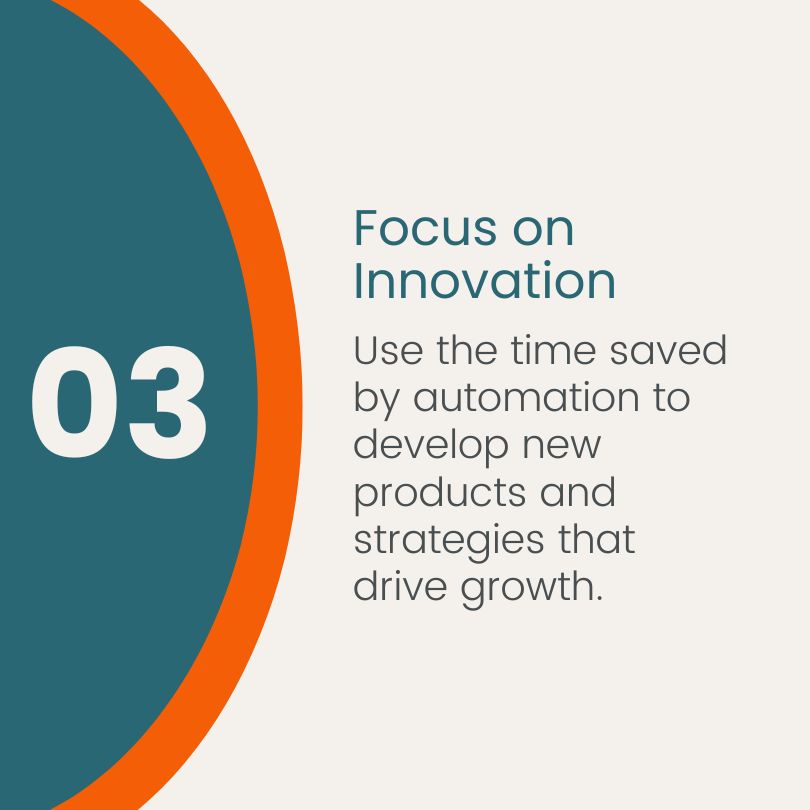 03

Focus on Innovation

Use the time saved by automation to develop new products and strategies that drive growth.